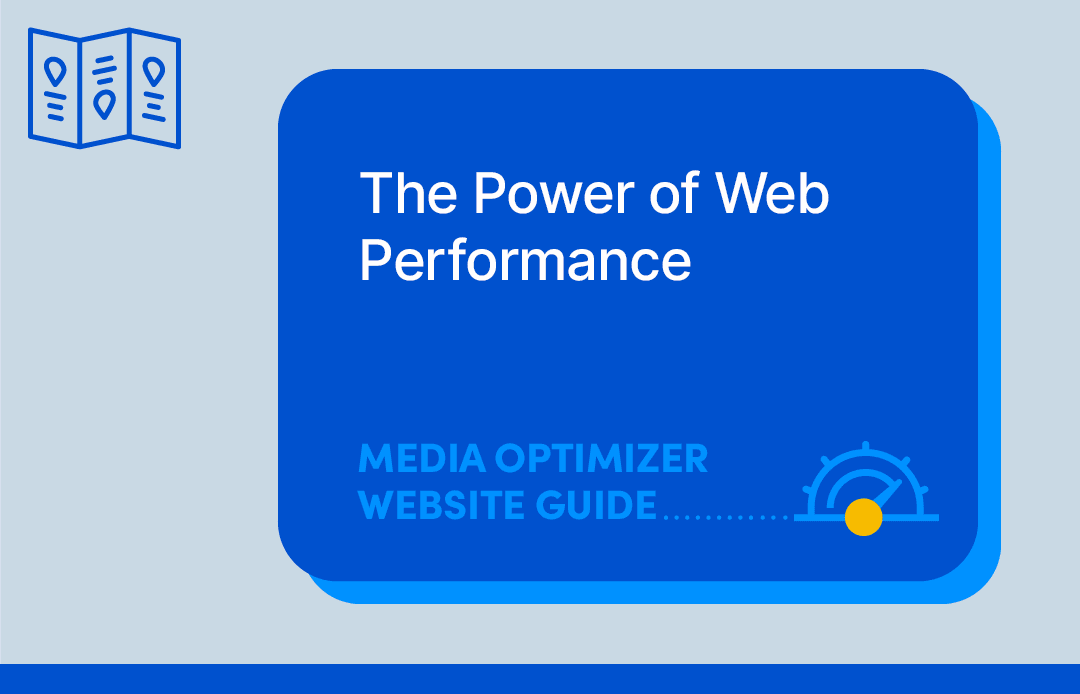 The Power of Web Performance

MEDIA OPTIMIZER WEBSITE GUIDE